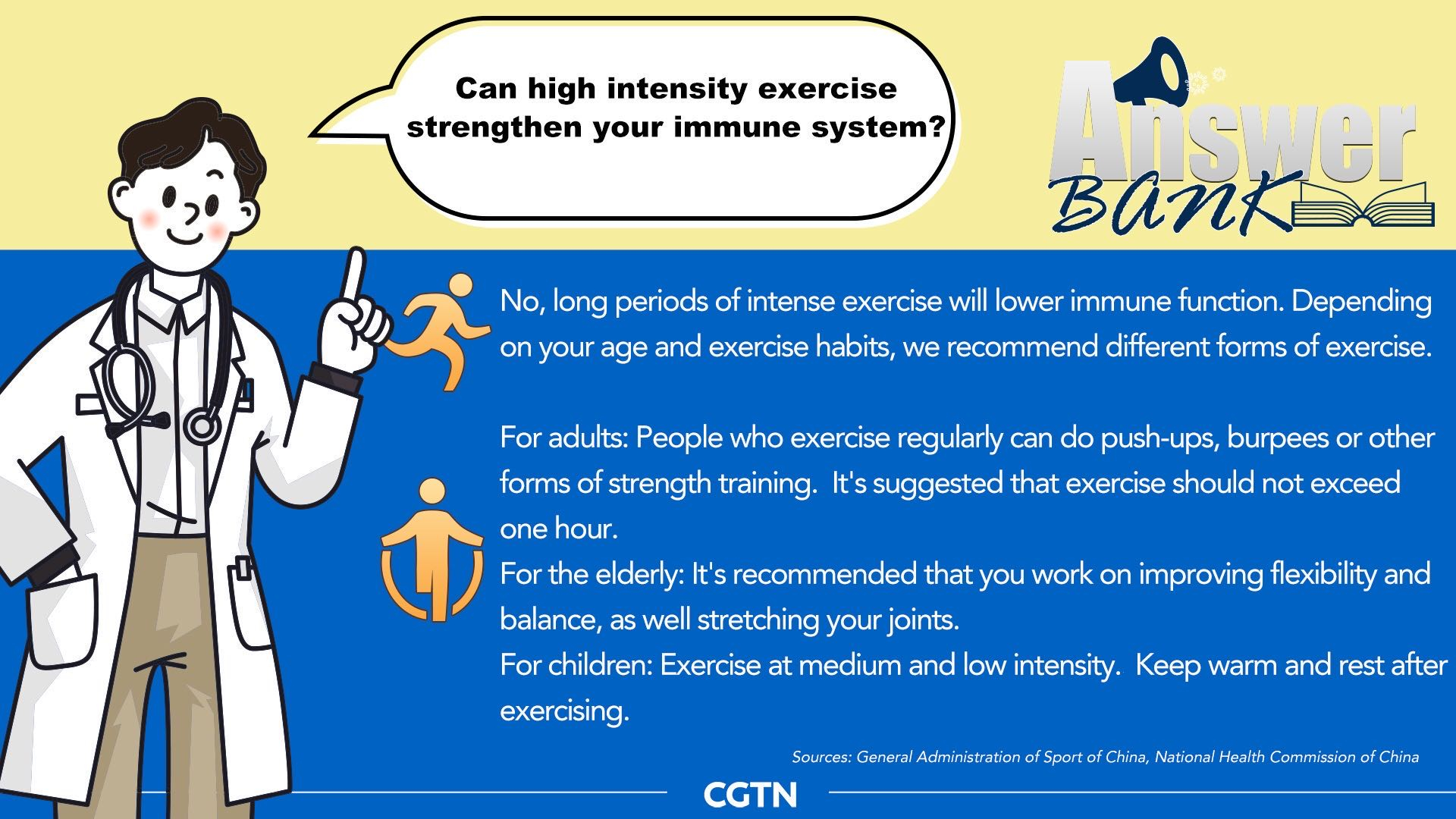 Can high intensity exercise strengthen your immune system?

Answer BANK

No, long periods of intense exercise will lower immune function. Depending on your age and exercise habits, we recommend different forms of exercise.

For adults: People who exercise regularly can do push-ups, burpees or other forms of strength training. It's suggested that exercise should not exceed one hour.
For the elderly: It's recommended that you work on improving flexibility and balance, as well stretching your joints.
For children: Exercise at medium and low intensity. Keep warm and rest after exercising.

Sources: General Administration of Sport of China, National Health Commission of China

CGTN